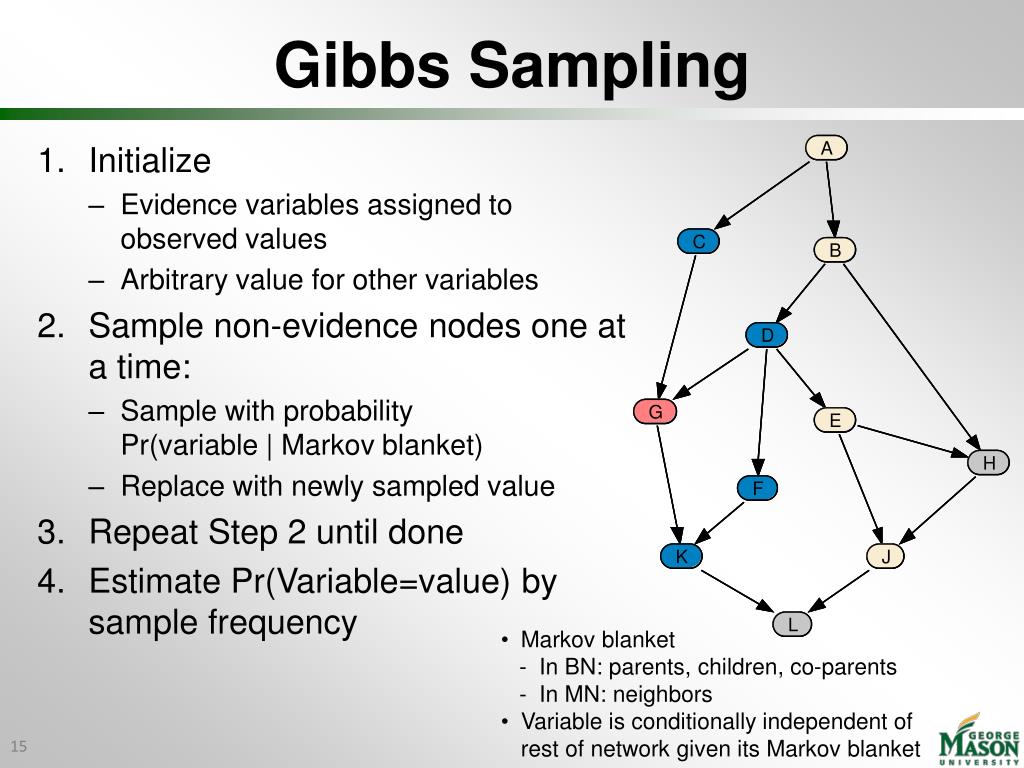 Gibbs Sampling

1. Initialize
– Evidence variables assigned to observed values
– Arbitrary value for other variables
2. Sample non-evidence nodes one at a time:
– Sample with probability Pr(variable | Markov blanket)
– Replace with newly sampled value
3. Repeat Step 2 until done
4. Estimate Pr(Variable=value) by sample frequency

A
C
B
D
G
E
H
F
K
J
L

• Markov blanket
- In BN: parents, children, co-parents
- In MN: neighbors
• Variable is conditionally independent of rest of network given its Markov blanket

15

GEORGE MASON UNIVERSITY